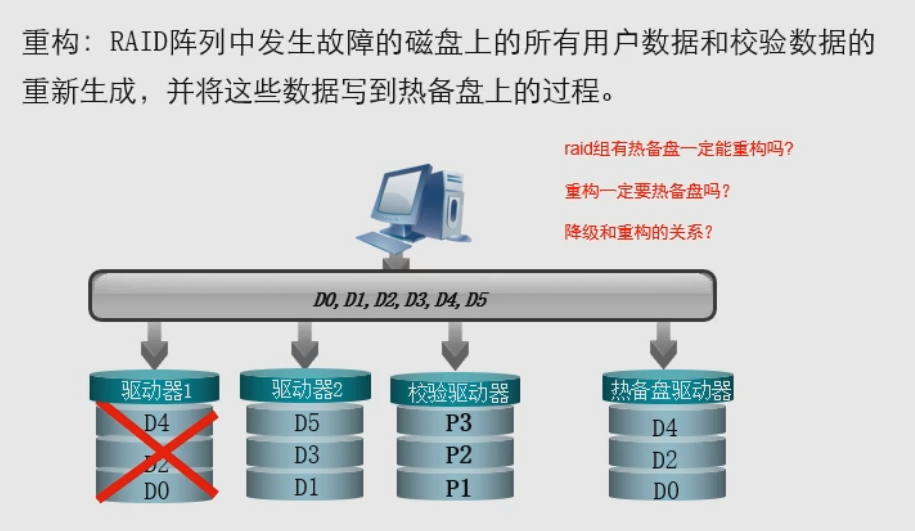 重构：RAID阵列中发生故障的磁盘上的所有用户数据和校验数据的重新生成，并将这些数据写到热备盘上的过程。

raid组有热备盘一定能重构吗？

重构一定要热备盘吗？

降级和重构的关系？

D0, D1, D2, D3, D4, D5

驱动器1
D4
D2
D0

驱动器2
D5
D3
D1

校验驱动器
P3
P2
P1

热备盘驱动器
D4
D2
D0